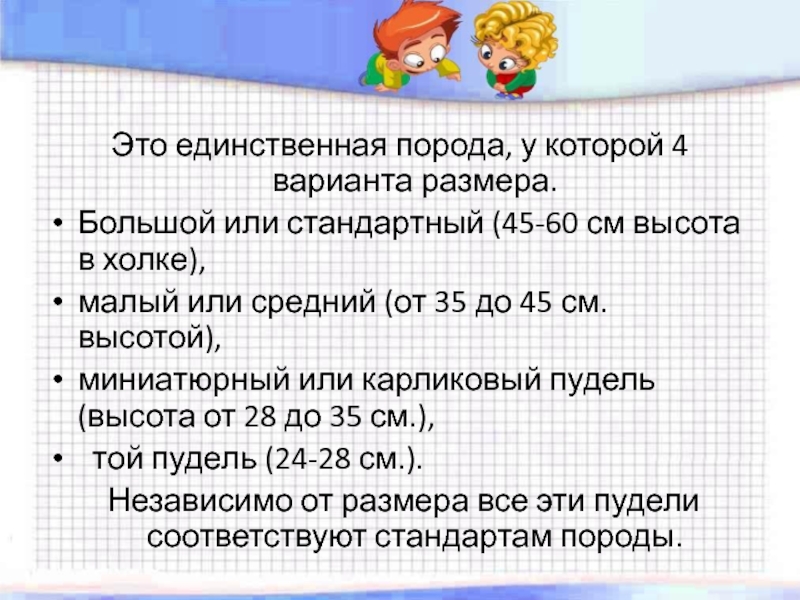 Это единственная порода, у которой 4 варианта размера.

• Большой или стандартный (45-60 см высота в холке),
• малый или средний (от 35 до 45 см. высотой),
• миниатюрный или карликовый пудель (высота от 28 до 35 см.),
• той пудель (24-28 см.).

Независимо от размера все эти пудели соответствуют стандартам породы.